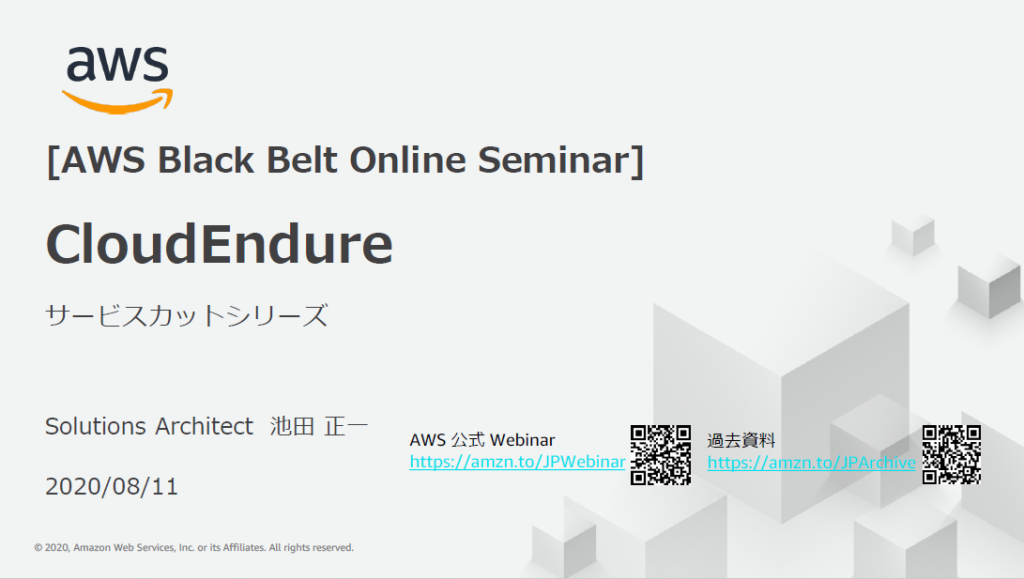 aws

[AWS Black Belt Online Seminar]

CloudEndure

サービスカットシリーズ

Solutions Architect 池田 正一

2020/08/11

AWS 公式 Webinar
https://amzn.to/JPWebinar

過去資料
https://amzn.to/JPArchive

© 2020, Amazon Web Services, Inc. or its Affiliates. All rights reserved.